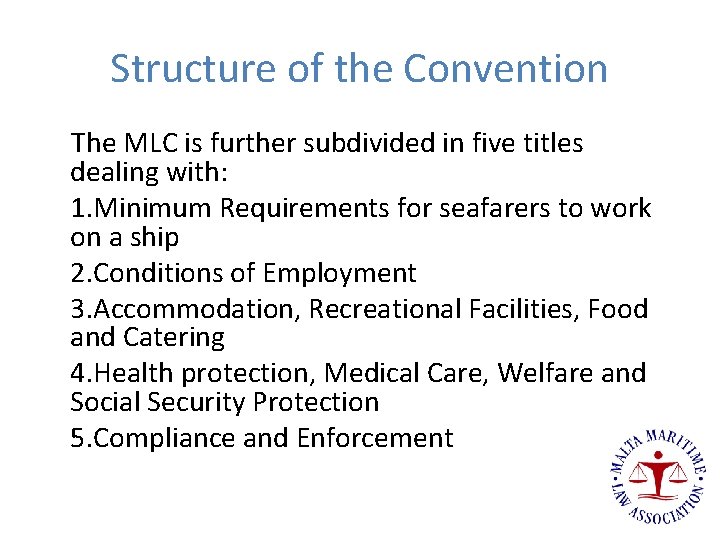 Structure of the Convention

The MLC is further subdivided in five titles dealing with:

1.Minimum Requirements for seafarers to work on a ship

2.Conditions of Employment

3.Accommodation, Recreational Facilities, Food and Catering

4.Health protection, Medical Care, Welfare and Social Security Protection

5.Compliance and Enforcement

MALTA MARITIME LAW ASSOCIATION